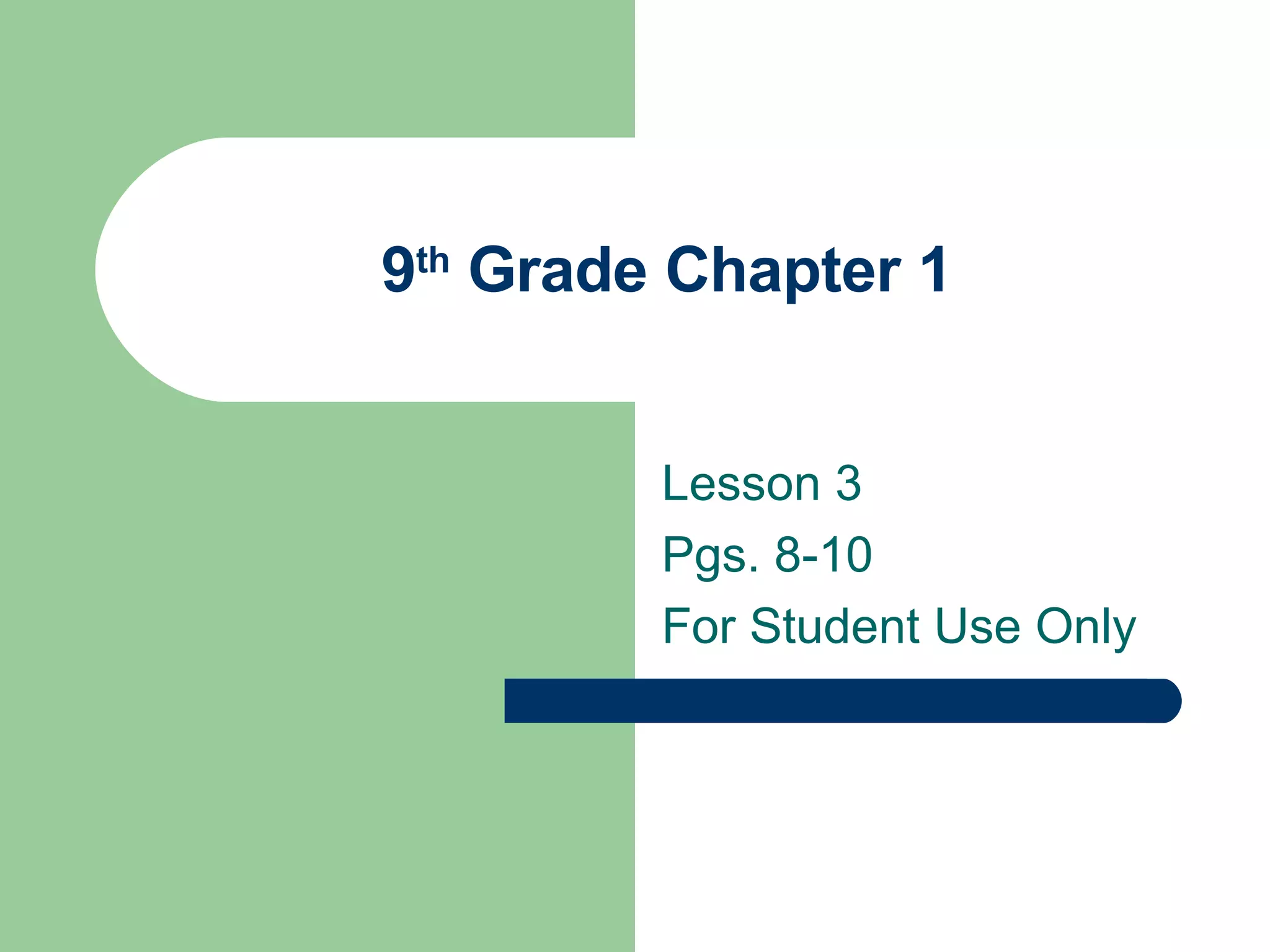 9th Grade Chapter 1

Lesson 3
Pgs. 8-10
For Student Use Only